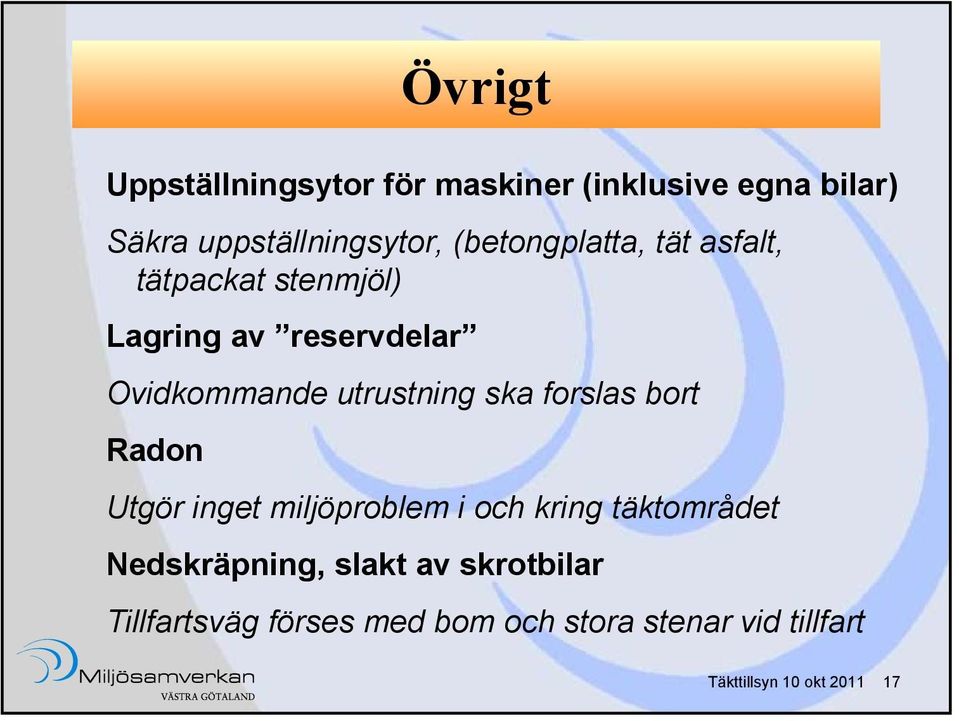 Övrigt

Uppställningsytor för maskiner (inklusive egna bilar)

Säkra uppställningsytor, (betongplatta, tät asfalt, tätpackat stenmjöl)

Lagring av ”reservdelar”

Ovidkommande utrustning ska forslas bort

Radon

Utgör inget miljöproblem i och kring täktområdet

Nedskräpning, slakt av skrotbilar

Tillfartsväg förses med bom och stora stenar vid tillfart

Miljösamverkan
VÄSTRA GÖTALAND

Täkttillsyn 10 okt 2011 17